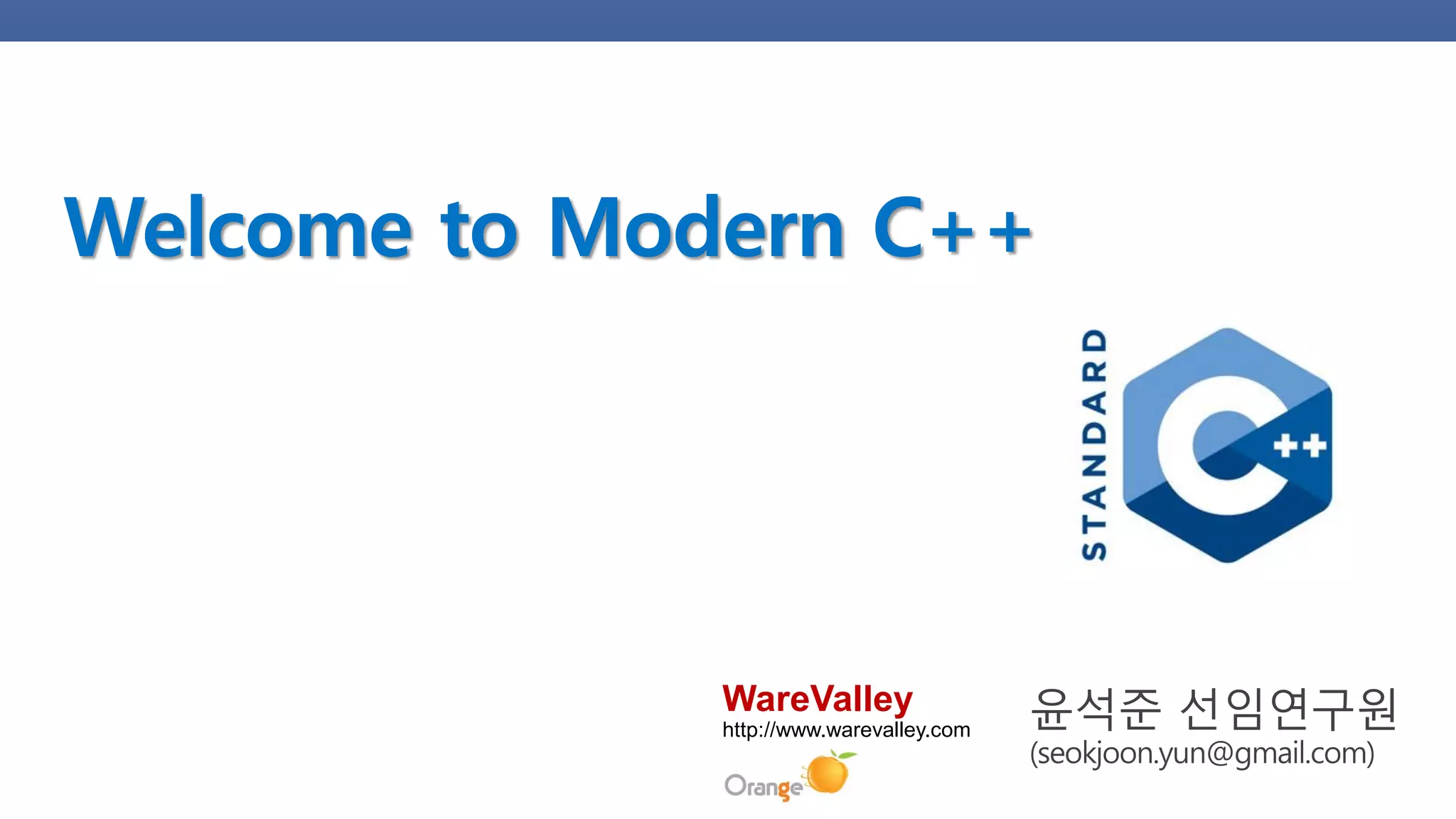 Welcome to Modern C++

STANDARD

C++

WareValley
http://www.warevalley.com
Orange

윤석준 선임연구원
(seokjoon.yun@gmail.com)